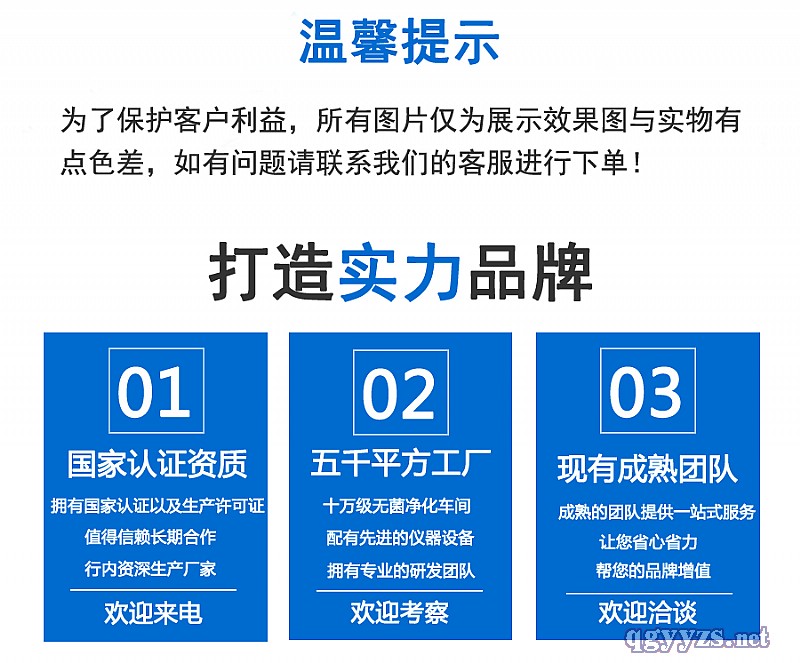 温馨提示

为了保护客户利益，所有图片仅为展示效果图与实物有点色差，如有问题请联系我们的客服进行下单！

打造实力品牌

01

国家认证资质

拥有国家认证以及生产许可证

值得信赖长期合作

行内资深生产厂家

欢迎来电

02

五千平方工厂

十万级无菌净化车间

配有先进的仪器设备

拥有专业的研发团队

欢迎考察

03

现有成熟团队

成熟的团队提供一站式服务

让您省心省力

帮您的品牌增值

欢迎洽谈

qgyyzs.net